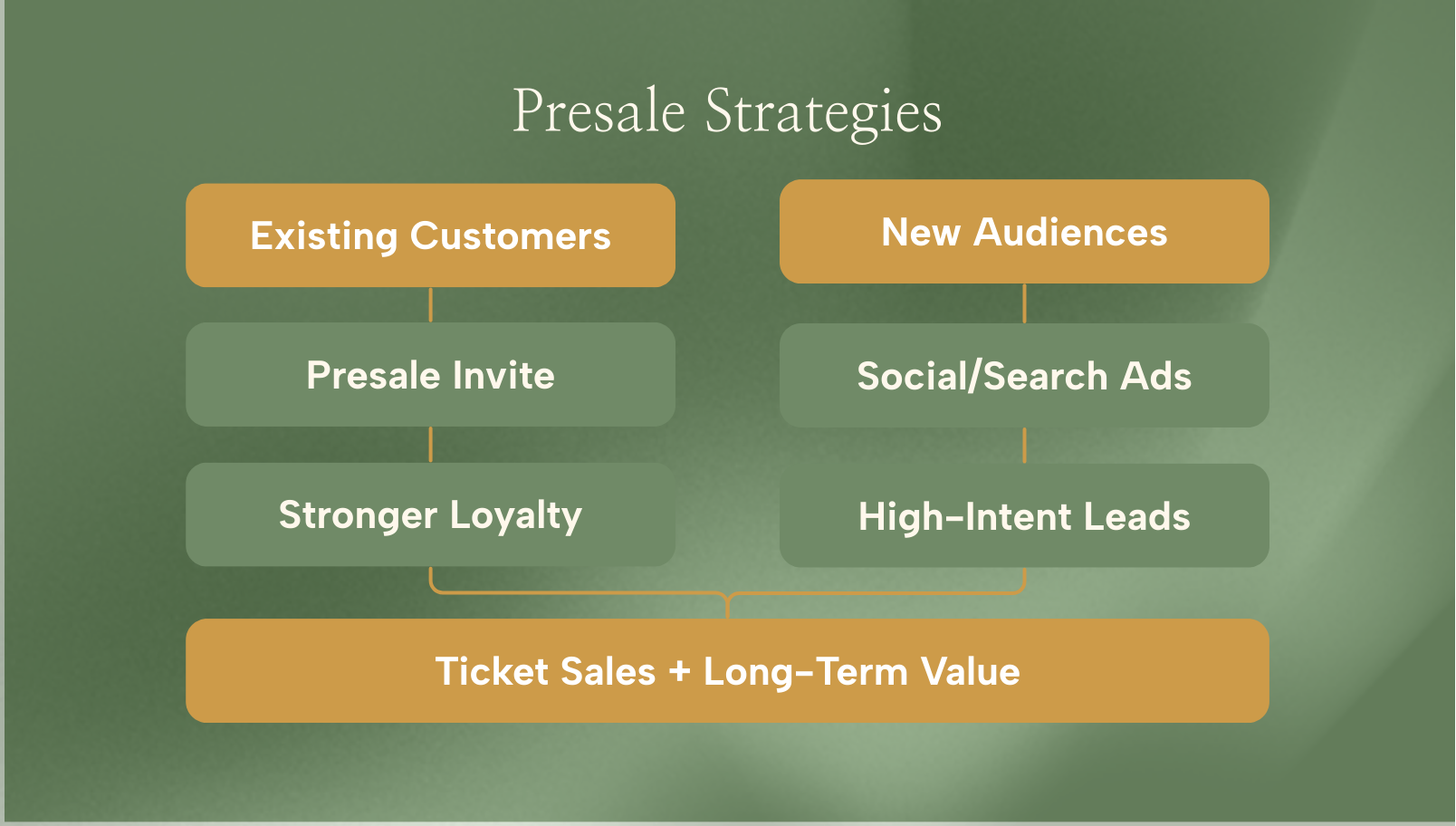 Presale Strategies

Existing Customers

Presale Invite

Stronger Loyalty

New Audiences

Social/Search Ads

High-Intent Leads

Ticket Sales + Long-Term Value